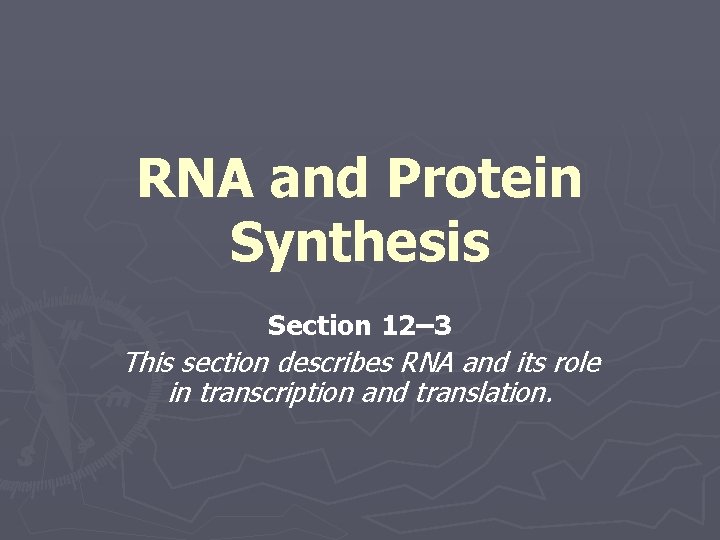 RNA and Protein Synthesis

Section 12–3

This section describes RNA and its role in transcription and translation.